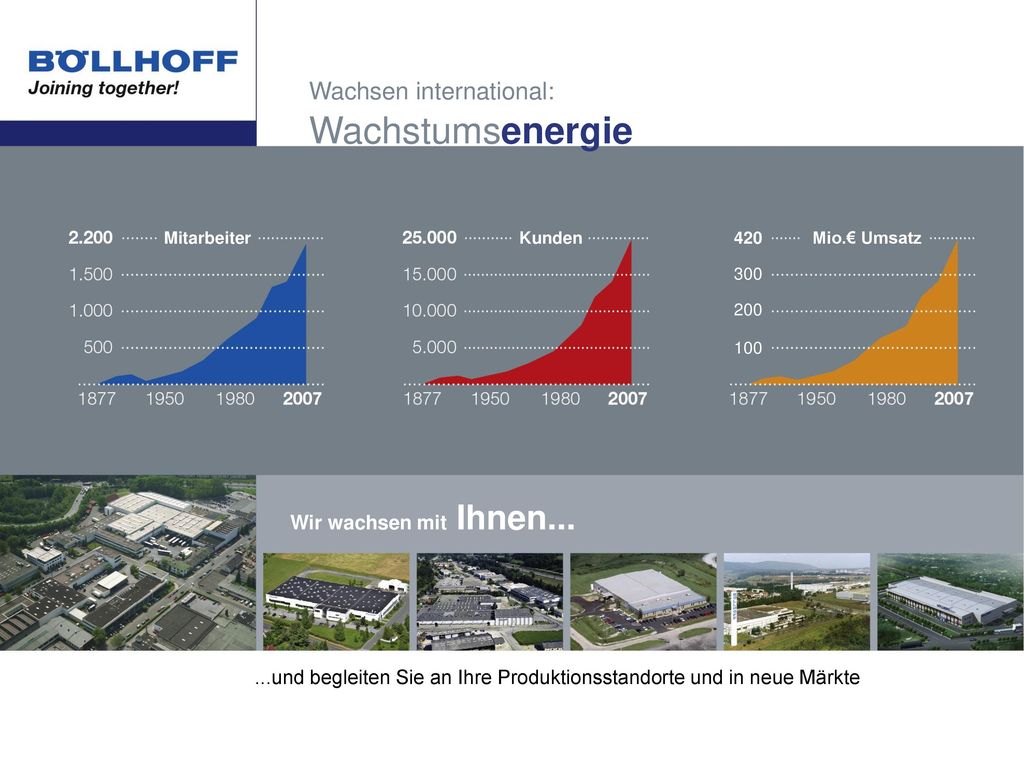 BÖLLHOFF
Joining together!

Wachsen international:
Wachstumsenergie

2.200 Mitarbeiter
1.500
1.000
500
1877 1950 1980 2007

25.000 Kunden
15.000
10.000
5.000
1877 1950 1980 2007

420 Mio.€ Umsatz
300
200
100
1877 1950 1980 2007

Wir wachsen mit Ihnen...

...und begleiten Sie an Ihre Produktionsstandorte und in neue Märkte